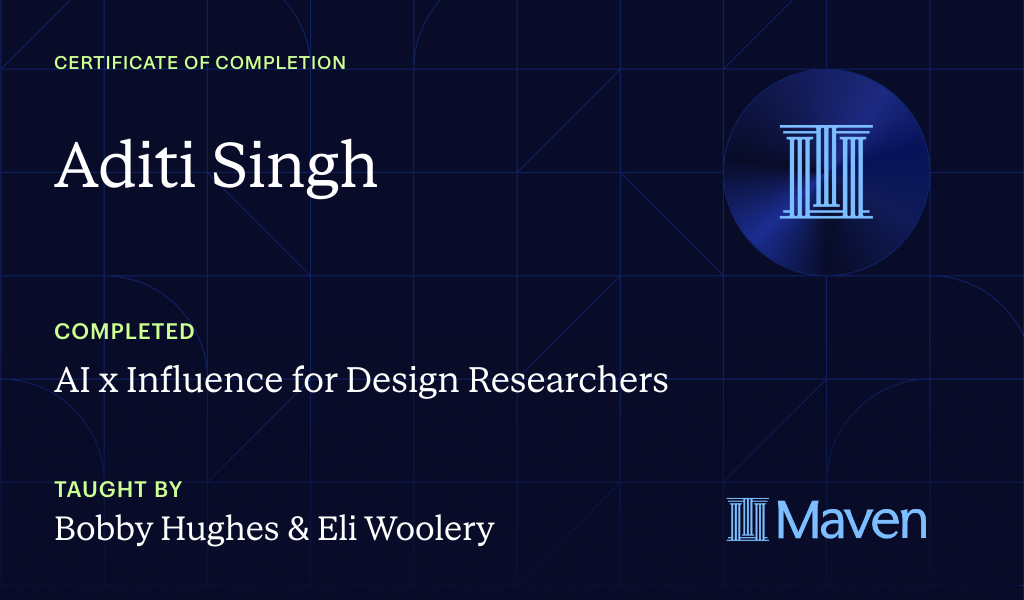 CERTIFICATE OF COMPLETION

Aditi Singh

COMPLETED

AI x Influence for Design Researchers

TAUGHT BY

Bobby Hughes & Eli Woolery

Maven